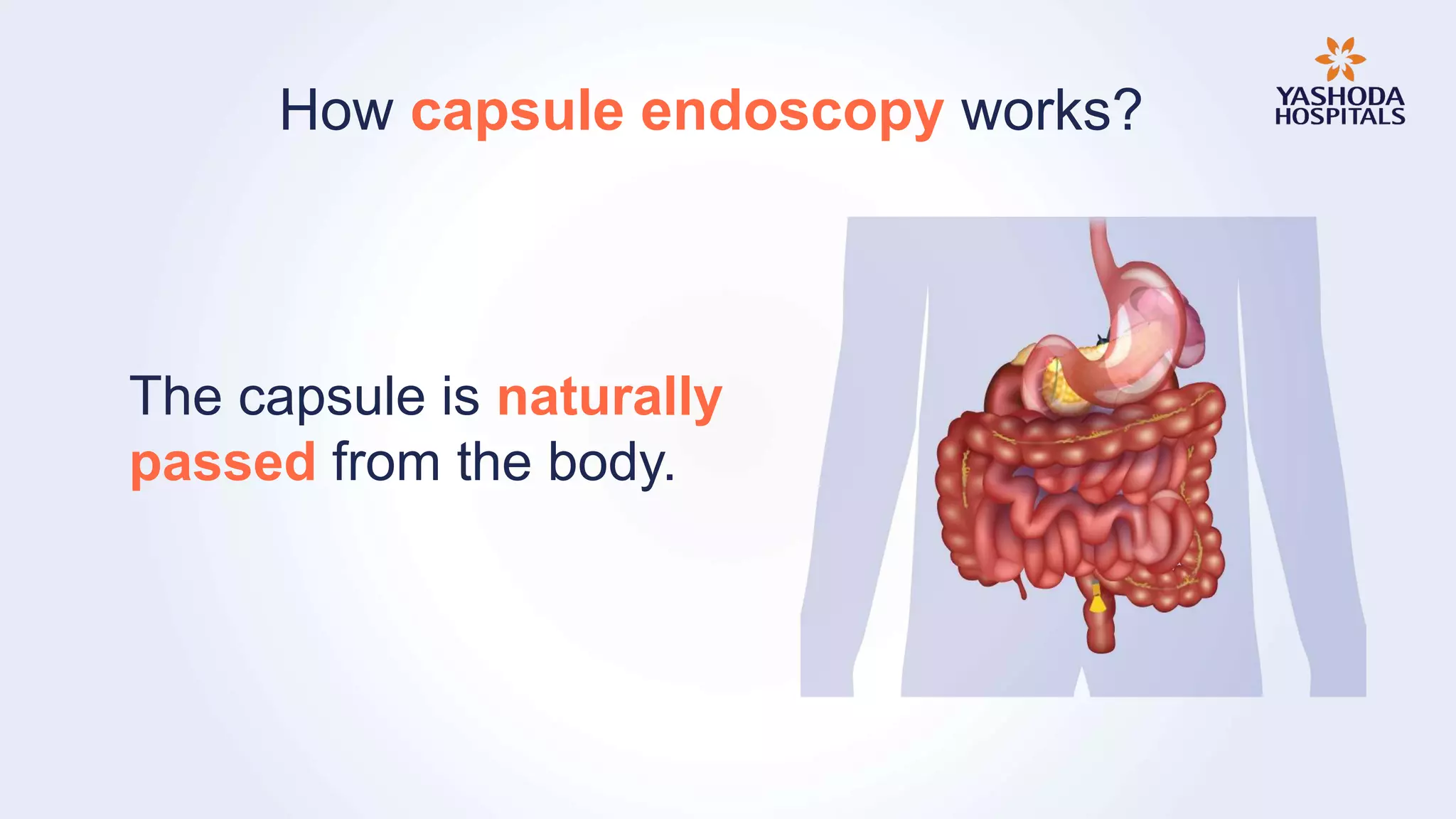 How capsule endoscopy works?

YASHODA HOSPITALS

The capsule is naturally passed from the body.